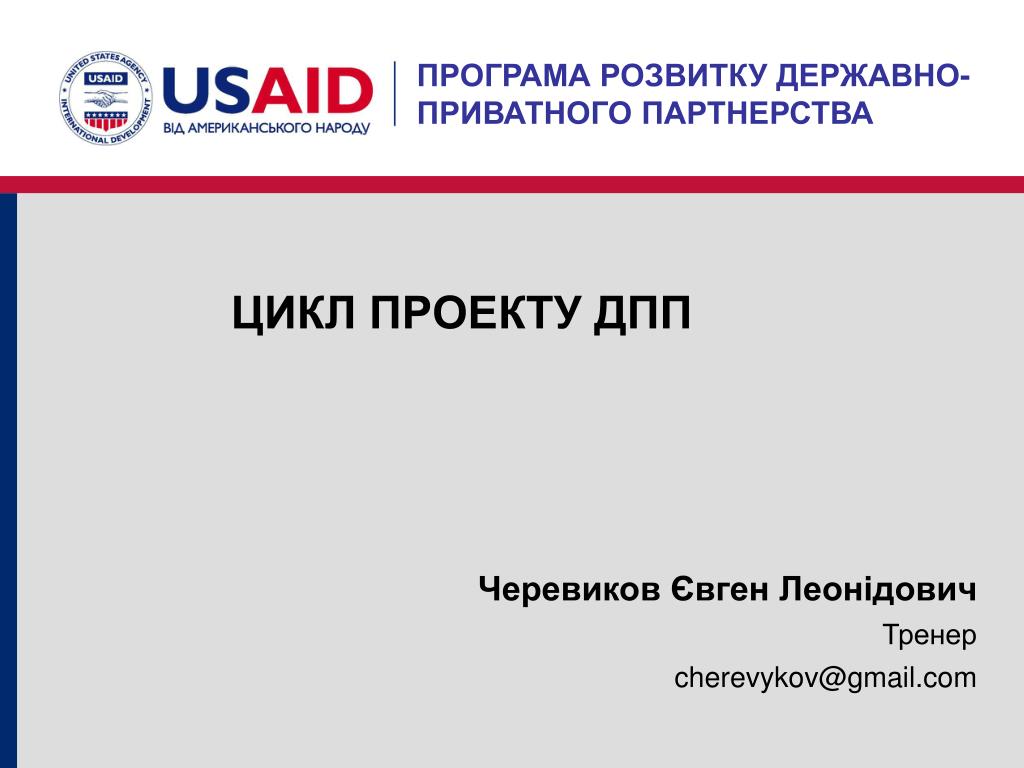 UNITED STATES AGENCY INTERNATIONAL DEVELOPMENT
USAID
USAID
ВІД АМЕРИКАНСЬКОГО НАРОДУ

ПРОГРАМА РОЗВИТКУ ДЕРЖАВНО-ПРИВАТНОГО ПАРТНЕРСТВА

ЦИКЛ ПРОЕКТУ ДПП

Черевиков Євген Леонідович

Тренер

cherevykov@gmail.com